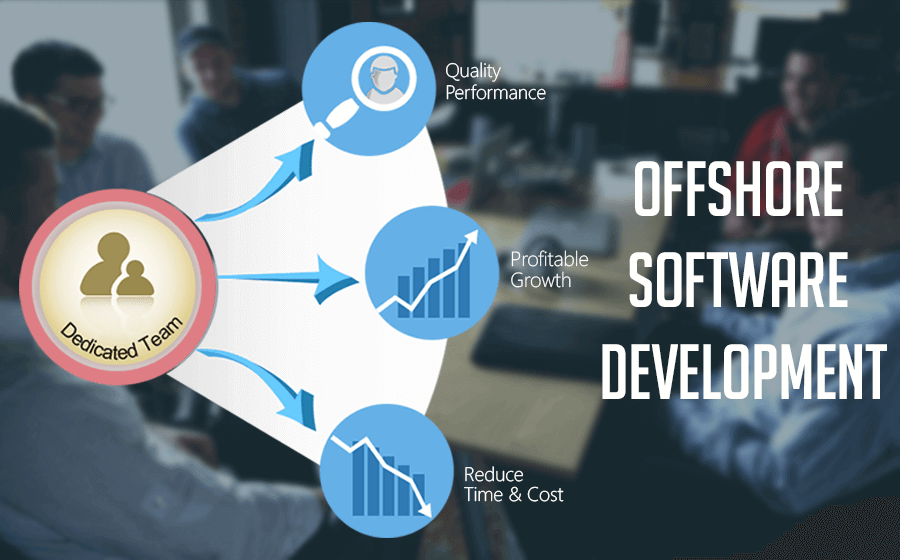 Dedicated Team

Quality Performance

Profitable Growth

Reduce Time & Cost

OFFSHORE SOFTWARE DEVELOPMENT